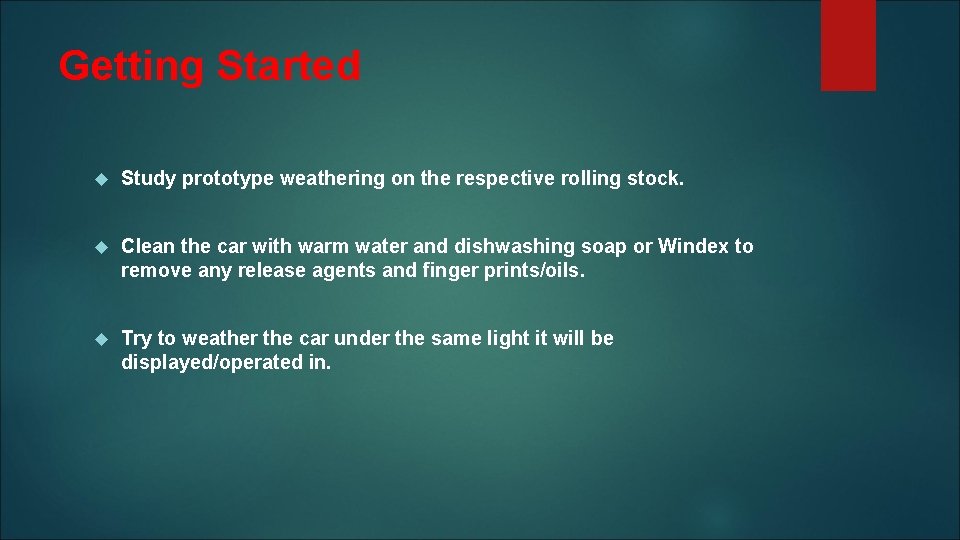 Getting Started

Study prototype weathering on the respective rolling stock.

Clean the car with warm water and dishwashing soap or Windex to remove any release agents and finger prints/oils.

Try to weather the car under the same light it will be displayed/operated in.